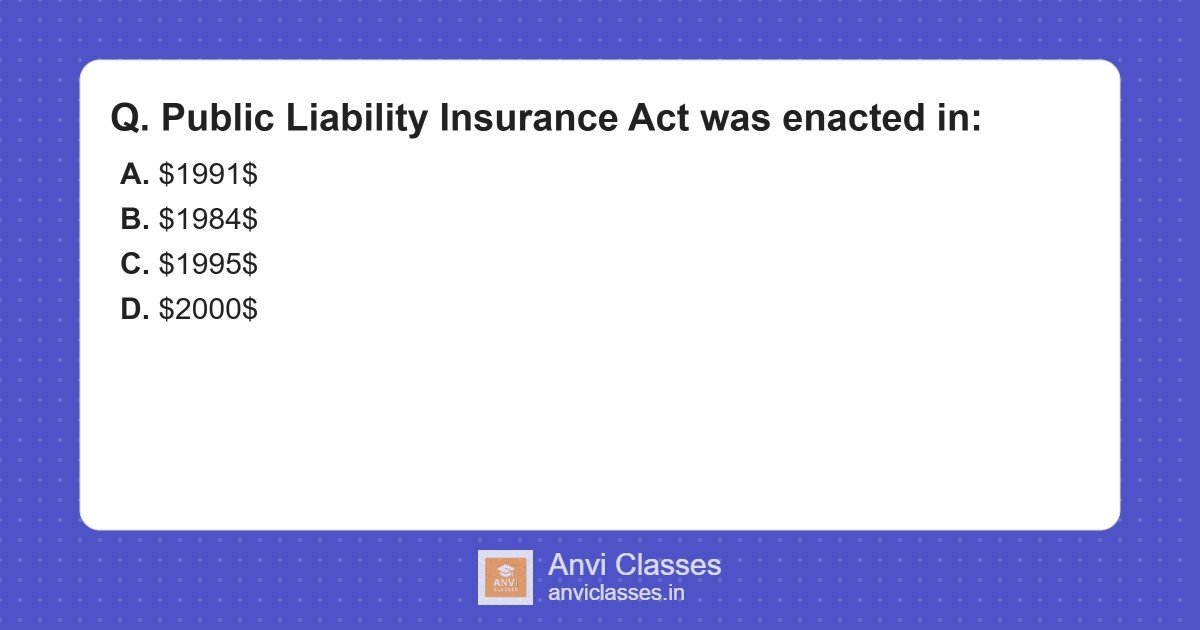 Q. Public Liability Insurance Act was enacted in:

A. \$1991\$
B. \$1984\$
C. \$1995\$
D. \$2000\$

ANVI CLASSES

Anvi Classes
anviclasses.in